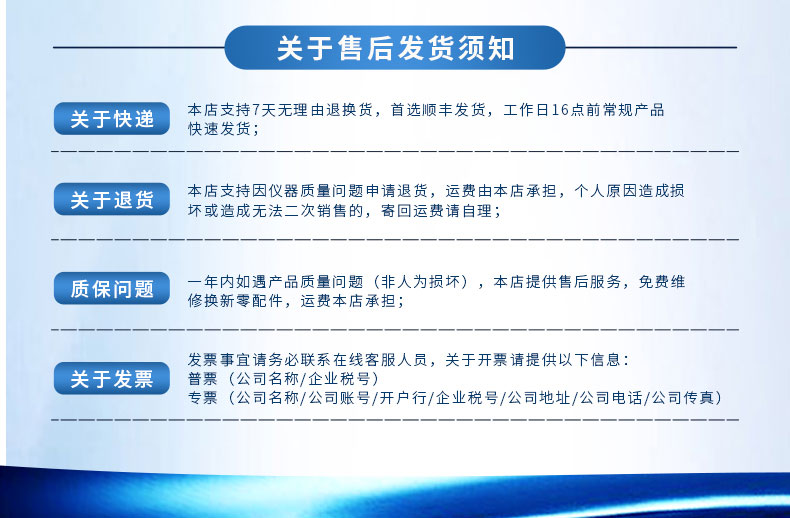 关于售后发货须知

关于快递

本店支持7天无理由退换货，首选顺丰发货，工作日16点前常规产品快速发货；

关于退货

本店支持因仪器质量问题申请退货，运费由本店承担，个人原因造成损坏或造成无法二次销售的，寄回运费请自理；

质保问题

一年内如遇产品质量问题（非人为损坏），本店提供售后服务，免费维修换新零配件，运费本店承担；

关于发票

发票事宜请务必联系在线客服人员，关于开票请提供以下信息：
普票（公司名称/企业税号）
专票（公司名称/公司账号/开户行/企业税号/公司地址/公司电话/公司传真）